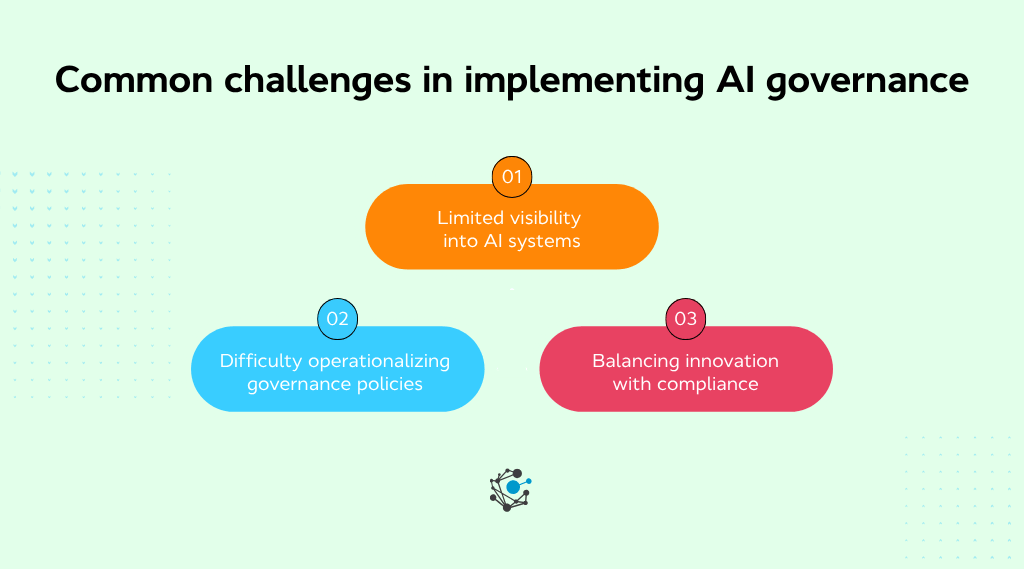 Common challenges in implementing AI governance

01
Limited visibility into AI systems

02
Difficulty operationalizing governance policies

03
Balancing innovation with compliance